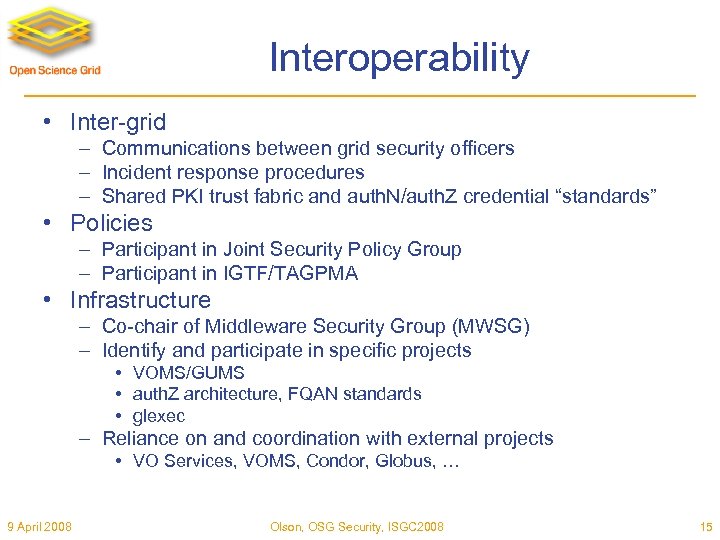 Open Science Grid

Interoperability

• Inter-grid
– Communications between grid security officers
– Incident response procedures
– Shared PKI trust fabric and authN/authZ credential “standards”
• Policies
– Participant in Joint Security Policy Group
– Participant in IGTF/TAGPMA
• Infrastructure
– Co-chair of Middleware Security Group (MWSG)
– Identify and participate in specific projects
• VOMS/GUMS
• authZ architecture, FQAN standards
• glexec
– Reliance on and coordination with external projects
• VO Services, VOMS, Condor, Globus, …

9 April 2008

Olson, OSG Security, ISGC2008

15